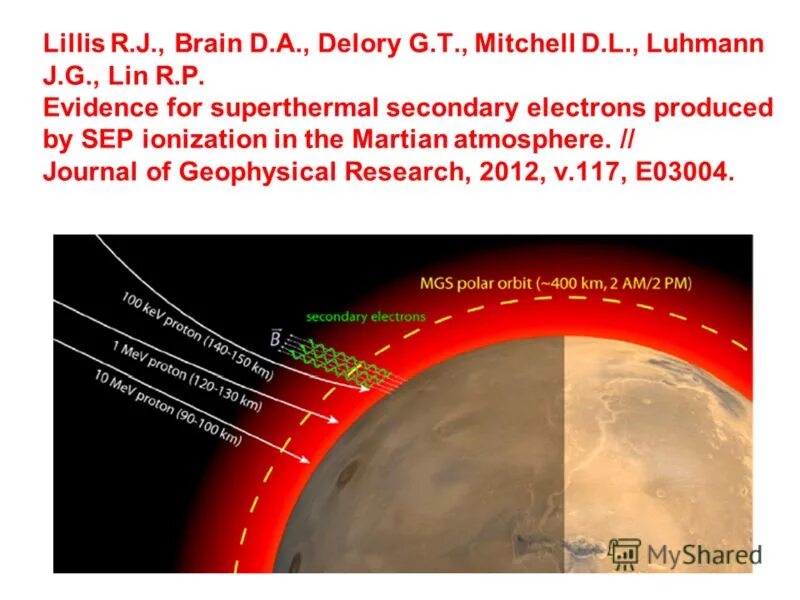 Lillis R.J., Brain D.A., Delory G.T., Mitchell D.L., Luhmann J.G., Lin R.P.
Evidence for superthermal secondary electrons produced by SEP ionization in the Martian atmosphere. //
Journal of Geophysical Research, 2012, v.117, E03004.

MGS polar orbit (~400 km, 2 AM/2 PM)

secondary electrons

$\vec{B}$

100 keV proton (140-150 km)

1 MeV proton (120-130 km)

10 MeV proton (90-100 km)

MyShared